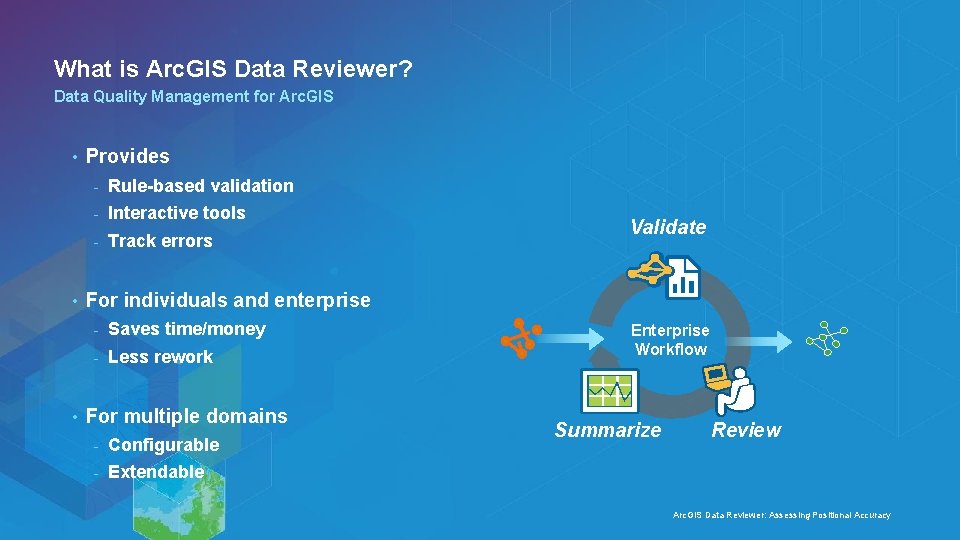 What is ArcGIS Data Reviewer?
Data Quality Management for ArcGIS

• Provides
- Rule-based validation
- Interactive tools
- Track errors

• For individuals and enterprise
- Saves time/money
- Less rework

• For multiple domains
- Configurable
- Extendable

Validate

Enterprise Workflow

Summarize

Review

ArcGIS Data Reviewer: Assessing Positional Accuracy